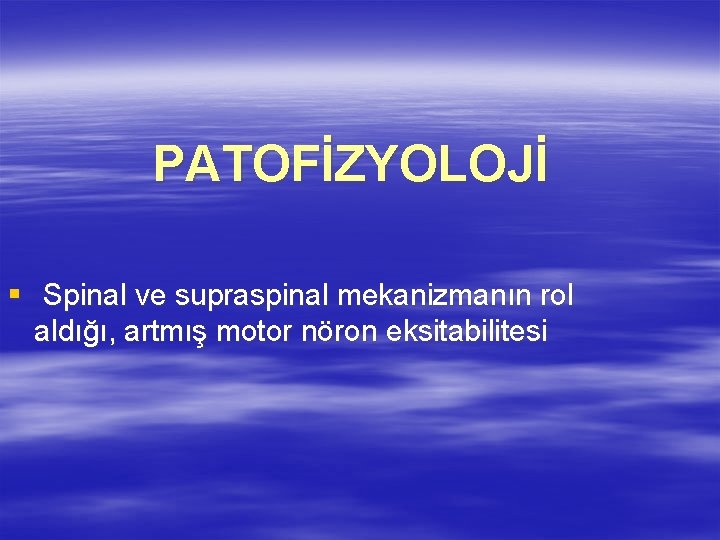 PATOFİZYOLOJİ

▪ Spinal ve supraspinal mekanizmanın rol aldığı, artmış motor nöron eksitabilitesi